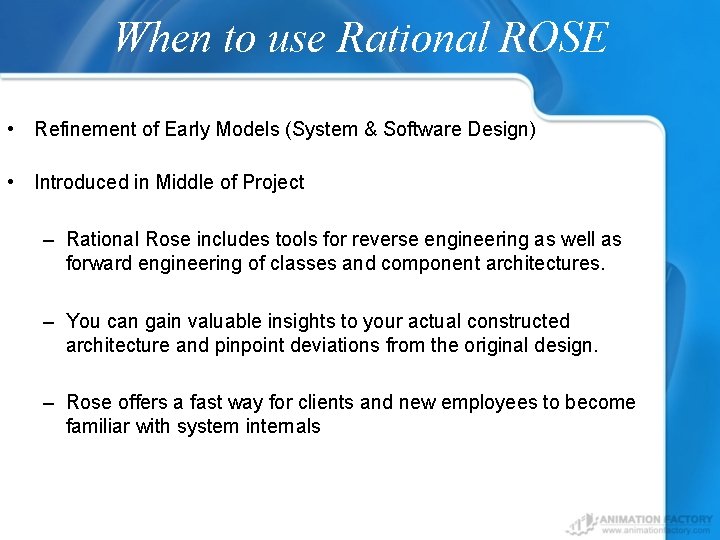 When to use Rational ROSE

• Refinement of Early Models (System & Software Design)

• Introduced in Middle of Project

– Rational Rose includes tools for reverse engineering as well as forward engineering of classes and component architectures.

– You can gain valuable insights to your actual constructed architecture and pinpoint deviations from the original design.

– Rose offers a fast way for clients and new employees to become familiar with system internals

ANIMATION FACTORY
www.animationfactory.com